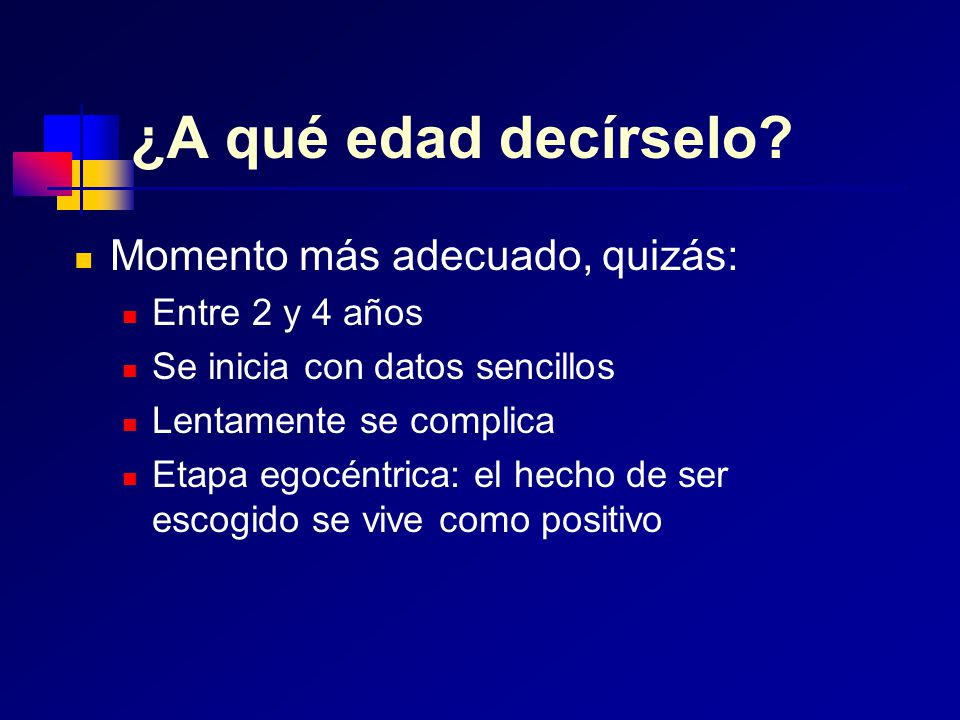 ¿A qué edad decírselo?

Momento más adecuado, quizás:
Entre 2 y 4 años
Se inicia con datos sencillos
Lentamente se complica
Etapa egocéntrica: el hecho de ser escogido se vive como positivo